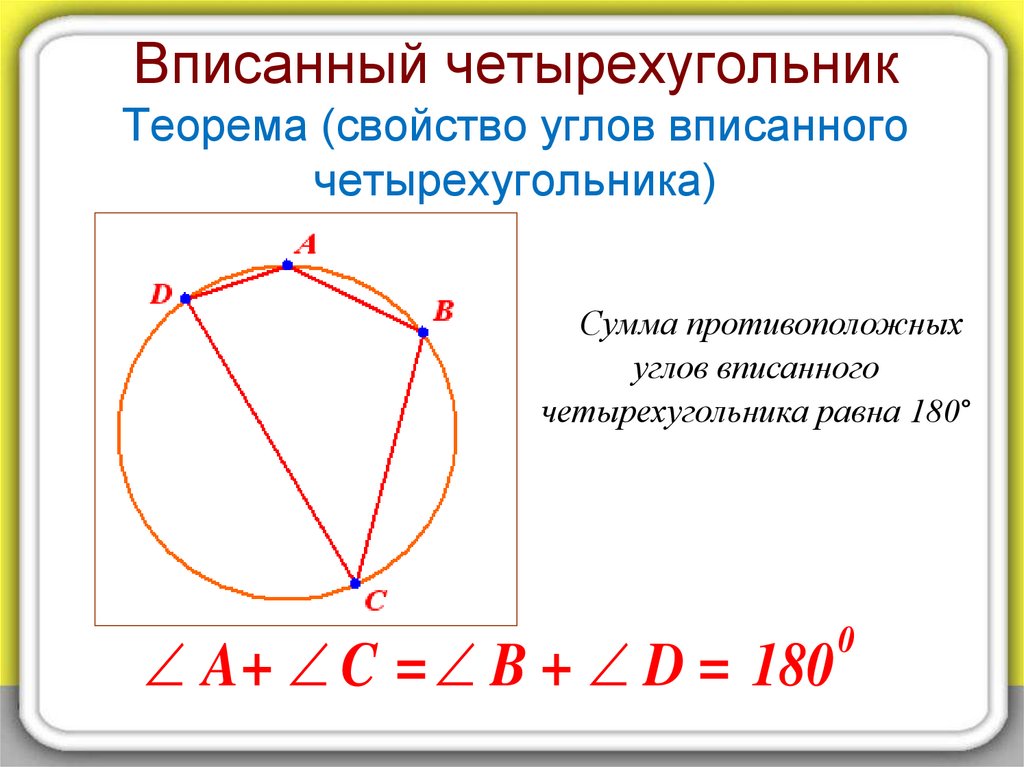 Вписанный четырехугольник
Теорема (свойство углов вписанного четырехугольника)

A
D
B
C

Сумма противоположных углов вписанного четырехугольника равна 180°

$\angle A + \angle C = \angle B + \angle D = 180^0$